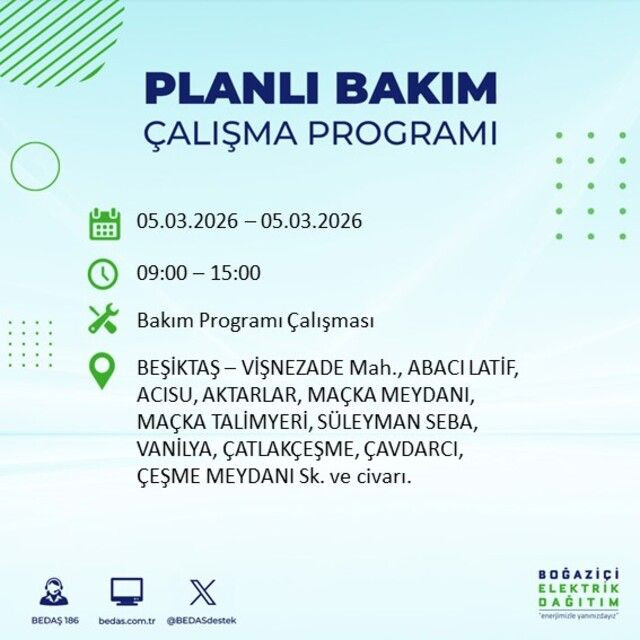 PLANLI BAKIM
ÇALIŞMA PROGRAMI

05.03.2026 – 05.03.2026

09:00 – 15:00

Bakım Programı Çalışması

BEŞİKTAŞ – VİŞNEZADE Mah., ABACI LATİF, ACISU, AKTARLAR, MAÇKA MEYDANI, MAÇKA TALİMYERİ, SÜLEYMAN SEBA, VANİLYA, ÇATLAKÇEŞME, ÇAVDARCI, ÇEŞME MEYDANI Sk. ve civarı.

BEDAŞ 186
bedas.com.tr
@BEDASdestek

BOĞAZİÇİ
ELEKTRİK
DAĞITIM
"enerjimizle yanınızdayız"